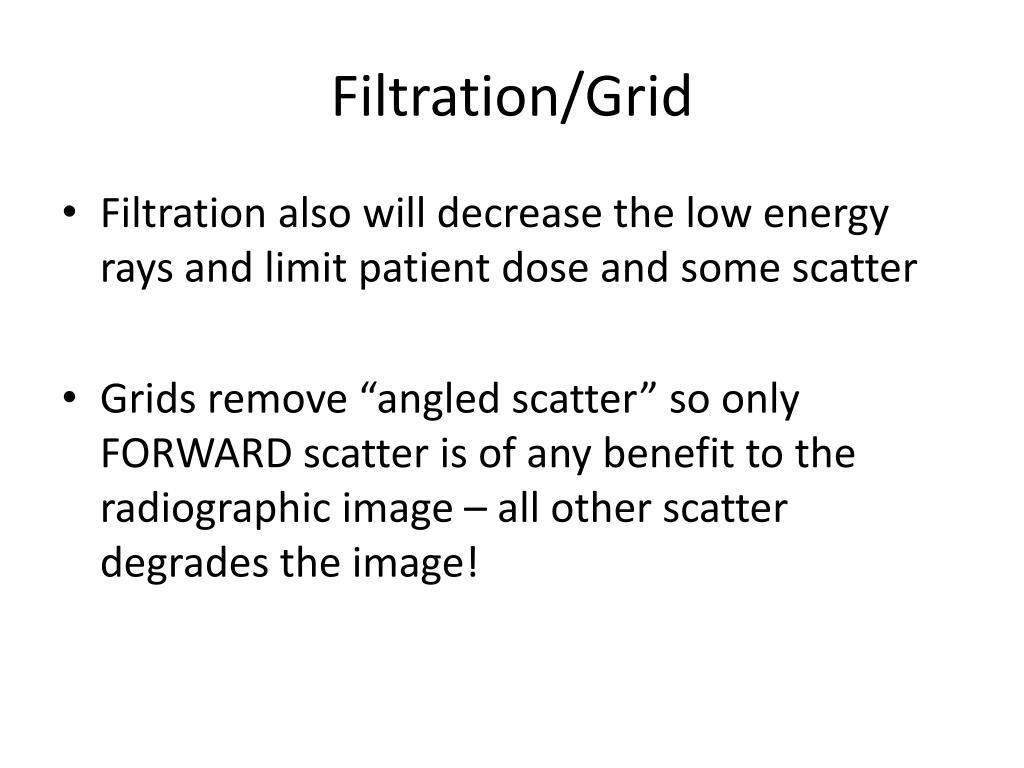 Filtration/Grid

• Filtration also will decrease the low energy rays and limit patient dose and some scatter

• Grids remove “angled scatter” so only FORWARD scatter is of any benefit to the radiographic image – all other scatter degrades the image!